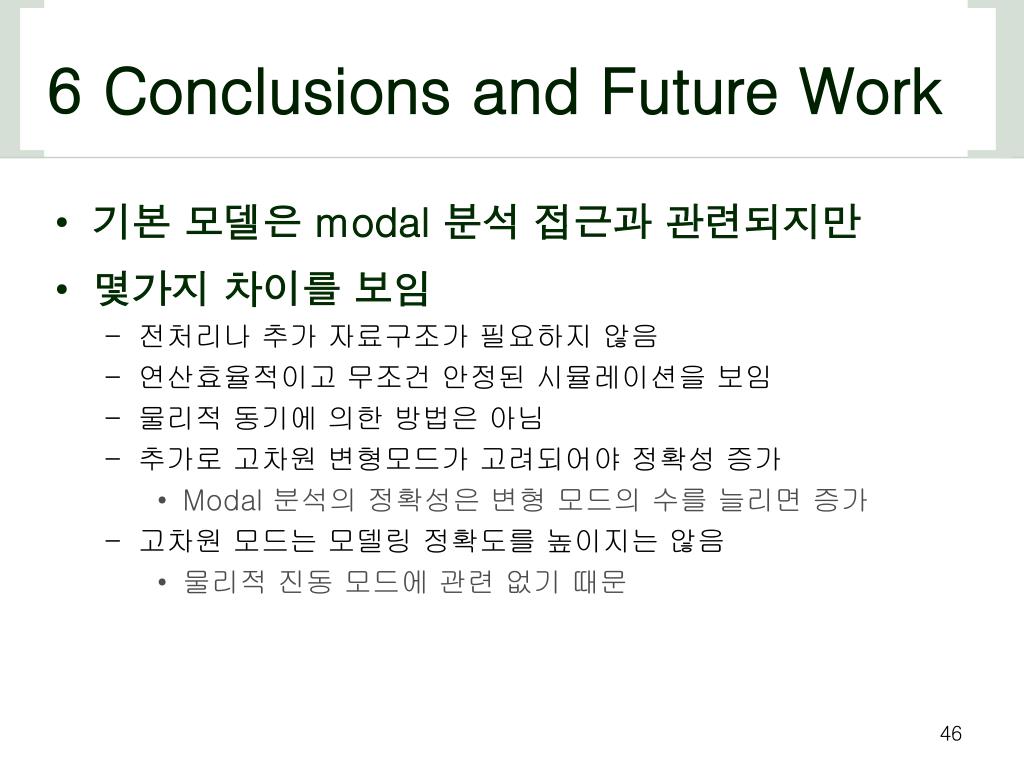 6 Conclusions and Future Work

• 기본 모델은 modal 분석 접근과 관련되지만
• 몇가지 차이를 보임
– 전처리나 추가 자료구조가 필요하지 않음
– 연산효율적이고 무조건 안정된 시뮬레이션을 보임
– 물리적 동기에 의한 방법은 아님
– 추가로 고차원 변형모드가 고려되어야 정확성 증가
• Modal 분석의 정확성은 변형 모드의 수를 늘리면 증가
– 고차원 모드는 모델링 정확도를 높이지는 않음
• 물리적 진동 모드에 관련 없기 때문

46